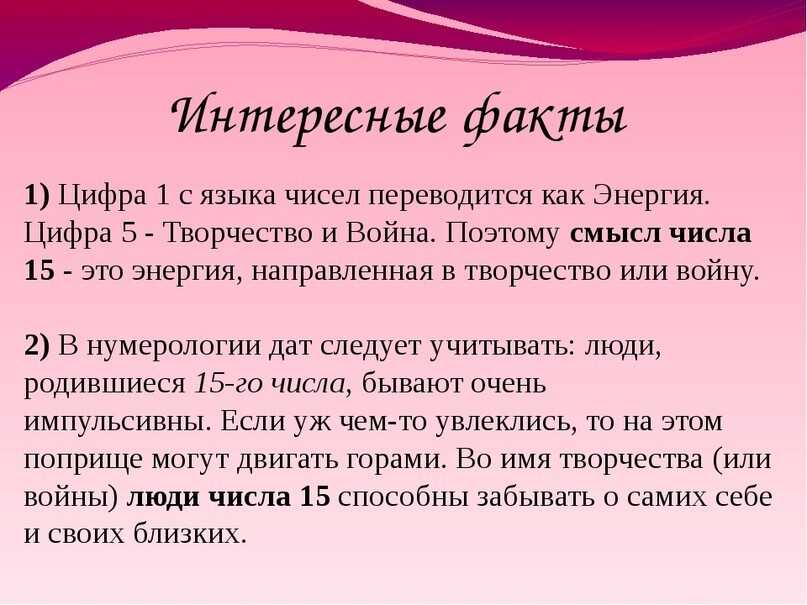 Интересные факты

1) Цифра 1 с языка чисел переводится как Энергия. Цифра 5 - Творчество и Война. Поэтому смысл числа 15 - это энергия, направленная в творчество или войну.

2) В нумерологии дат следует учитывать: люди, родившиеся 15-го числа, бывают очень импульсивны. Если уж чем-то увлеклись, то на этом поприще могут двигать горами. Во имя творчества (или войны) люди числа 15 способны забывать о самих себе и своих близких.